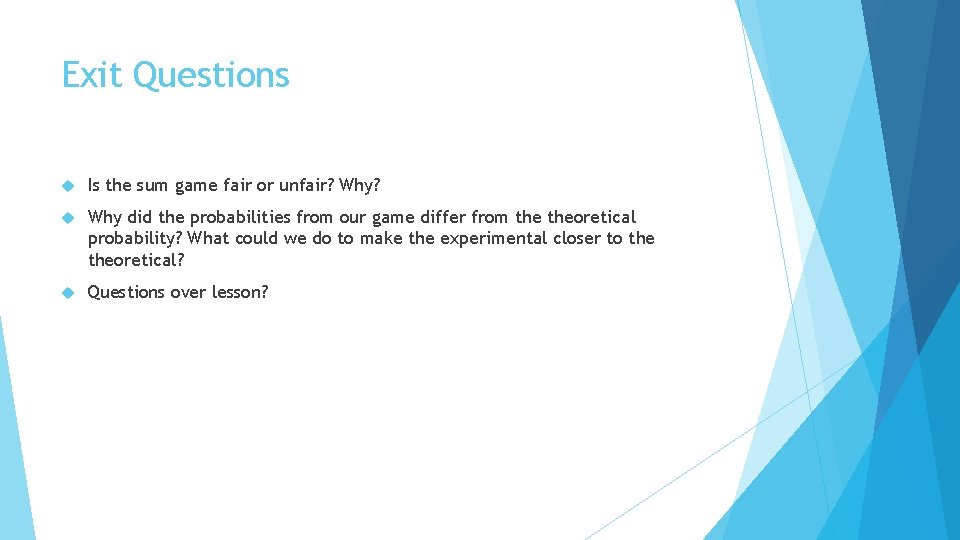 Exit Questions

Is the sum game fair or unfair? Why?

Why did the probabilities from our game differ from the theoretical probability? What could we do to make the experimental closer to the theoretical?

Questions over lesson?